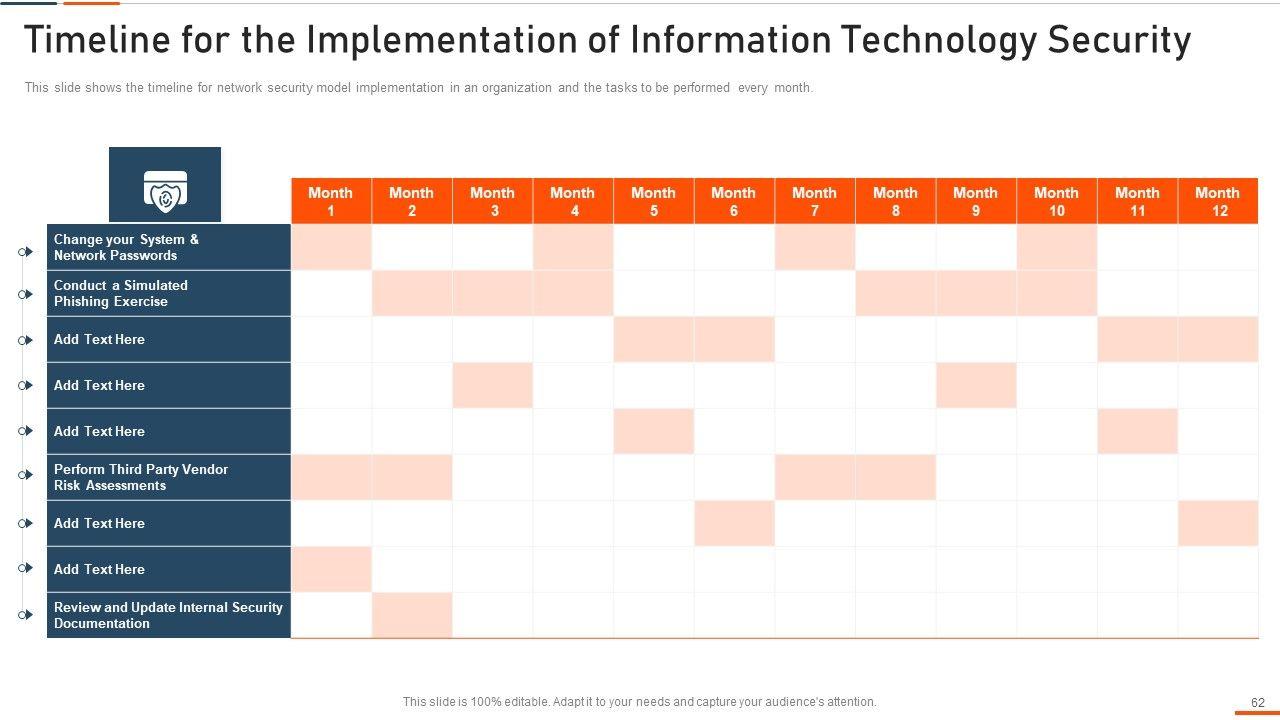 Timeline for the Implementation of Information Technology Security

This slide shows the timeline for network security model implementation in an organization and the tasks to be performed every month.

| | Month 1 | Month 2 | Month 3 | Month 4 | Month 5 | Month 6 | Month 7 | Month 8 | Month 9 | Month 10 | Month 11 | Month 12 |
|---|---|---|---|---|---|---|---|---|---|---|---|---|
| Change your System & Network Passwords | | | | | | | | | | | | |
| Conduct a Simulated Phishing Exercise | | | | | | | | | | | | |
| Add Text Here | | | | | | | | | | | | |
| Add Text Here | | | | | | | | | | | | |
| Add Text Here | | | | | | | | | | | | |
| Perform Third Party Vendor Risk Assessments | | | | | | | | | | | | |
| Add Text Here | | | | | | | | | | | | |
| Add Text Here | | | | | | | | | | | | |
| Review and Update Internal Security Documentation | | | | | | | | | | | | |

This slide is 100% editable. Adapt it to your needs and capture your audience's attention.

62